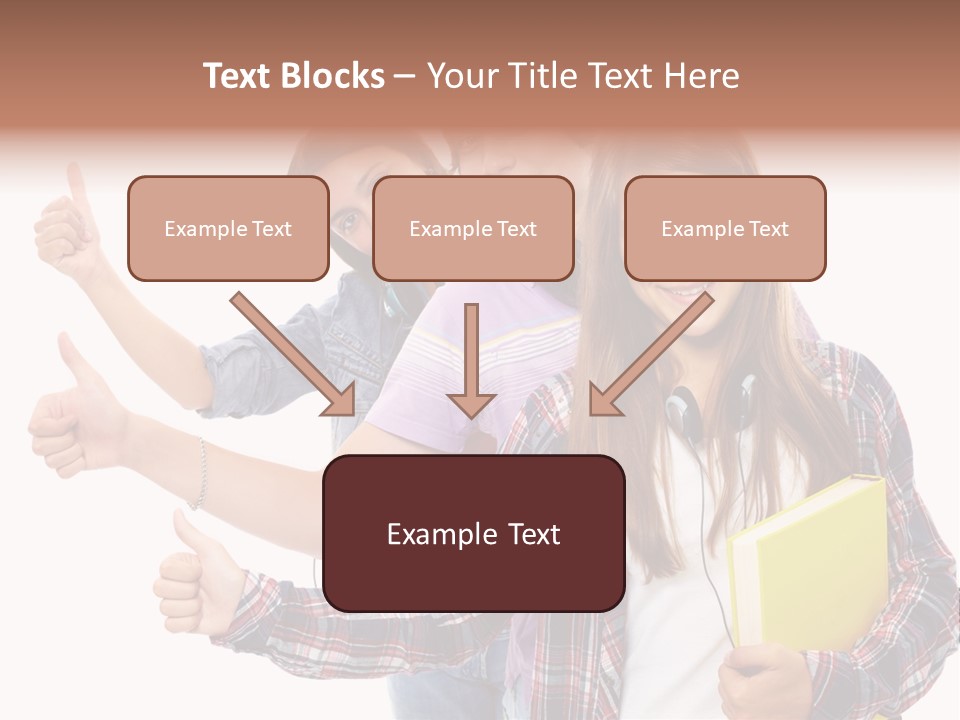 Text Blocks – Your Title Text Here

Example Text

Example Text

Example Text

Example Text